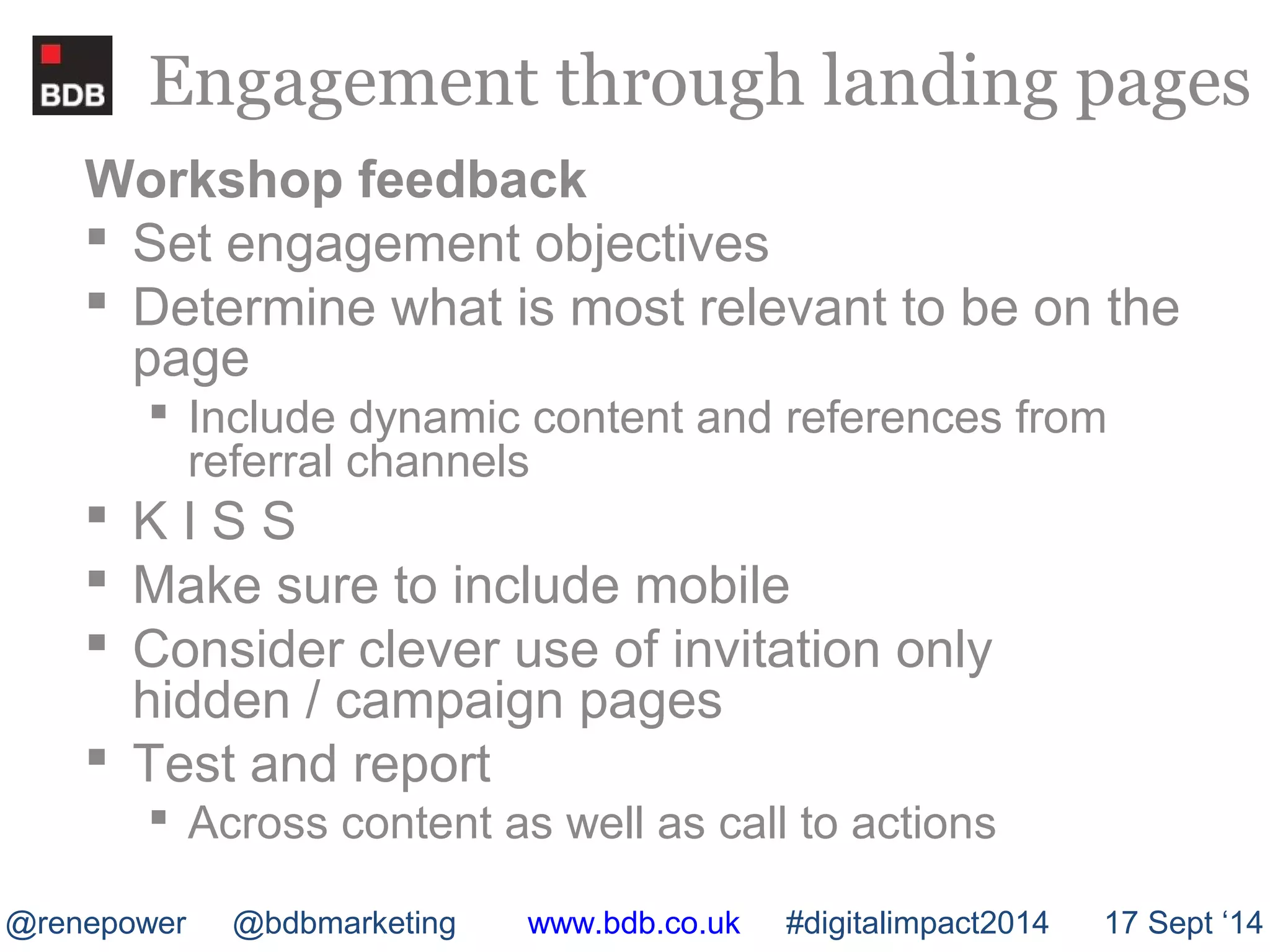 BDB

Engagement through landing pages

Workshop feedback

▪ Set engagement objectives
▪ Determine what is most relevant to be on the page
  ▪ Include dynamic content and references from referral channels
▪ K I S S
▪ Make sure to include mobile
▪ Consider clever use of invitation only hidden / campaign pages
▪ Test and report
  ▪ Across content as well as call to actions

@renepower @bdbmarketing www.bdb.co.uk #digitalimpact2014 17 Sept ‘14